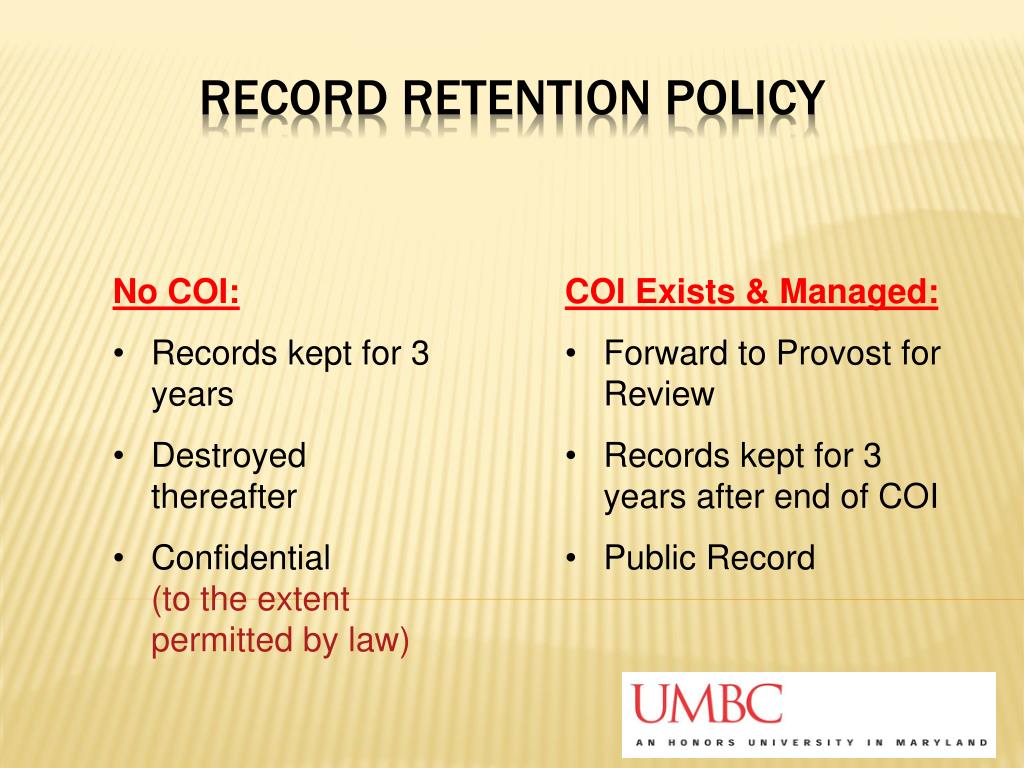 RECORD RETENTION POLICY

No COI:

• Records kept for 3 years
• Destroyed thereafter
• Confidential (to the extent permitted by law)

COI Exists & Managed:

• Forward to Provost for Review
• Records kept for 3 years after end of COI
• Public Record

UMBC
AN HONORS UNIVERSITY IN MARYLAND